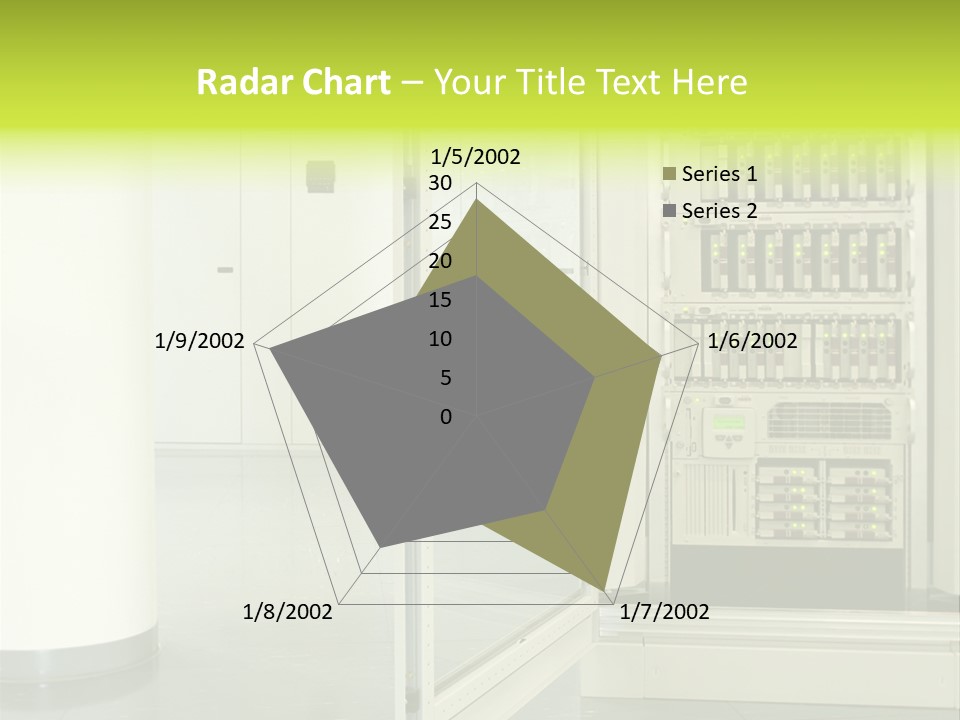 Radar Chart – Your Title Text Here

1/5/2002
30
25
20
15
10
5
0
1/6/2002
1/7/2002
1/8/2002
1/9/2002

Series 1
Series 2